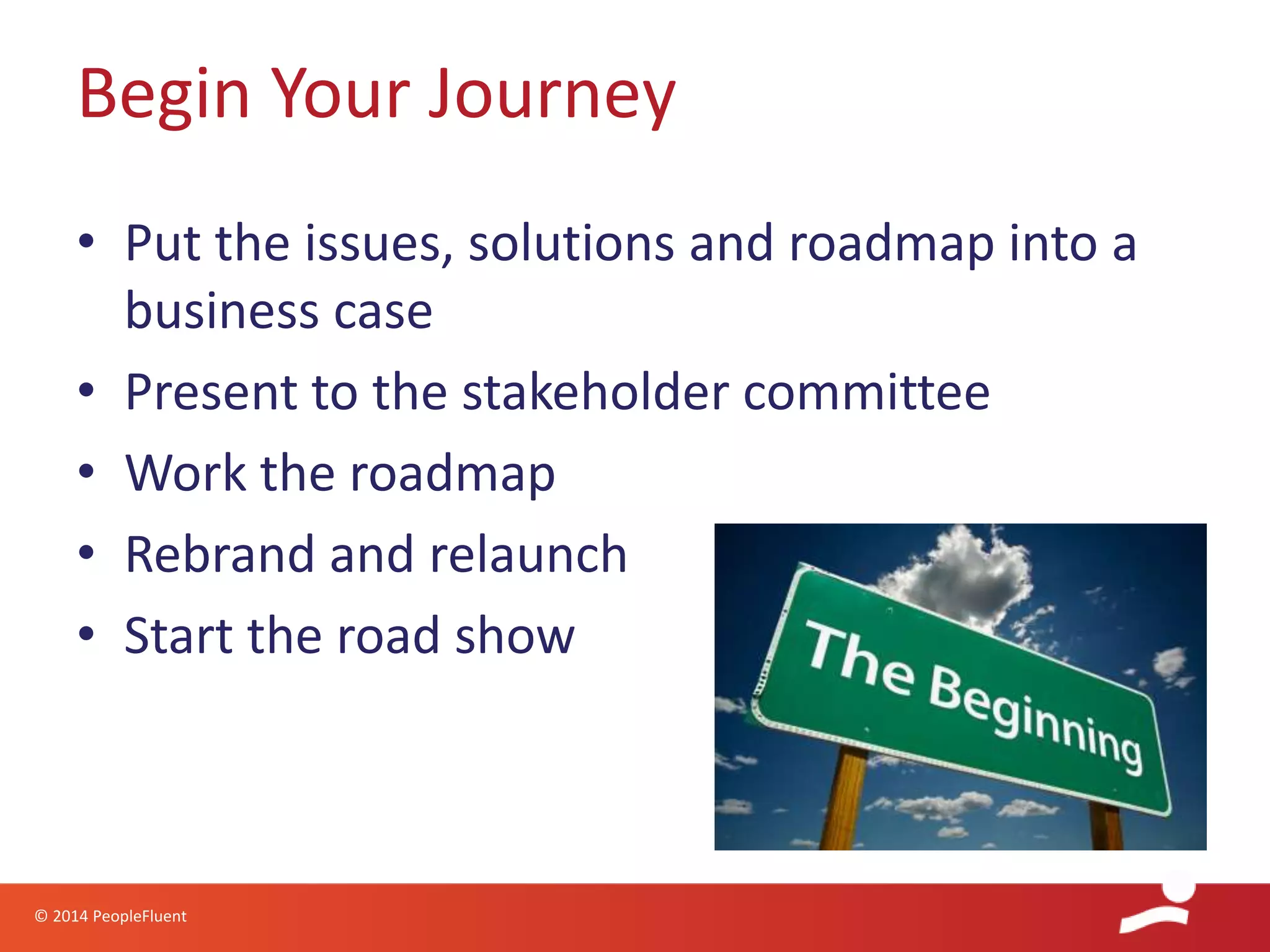 Begin Your Journey

• Put the issues, solutions and roadmap into a business case
• Present to the stakeholder committee
• Work the roadmap
• Rebrand and relaunch
• Start the road show

The Beginning

© 2014 PeopleFluent